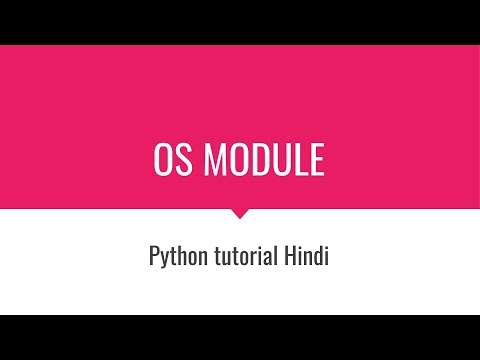 OS MODULE

Python tutorial Hindi